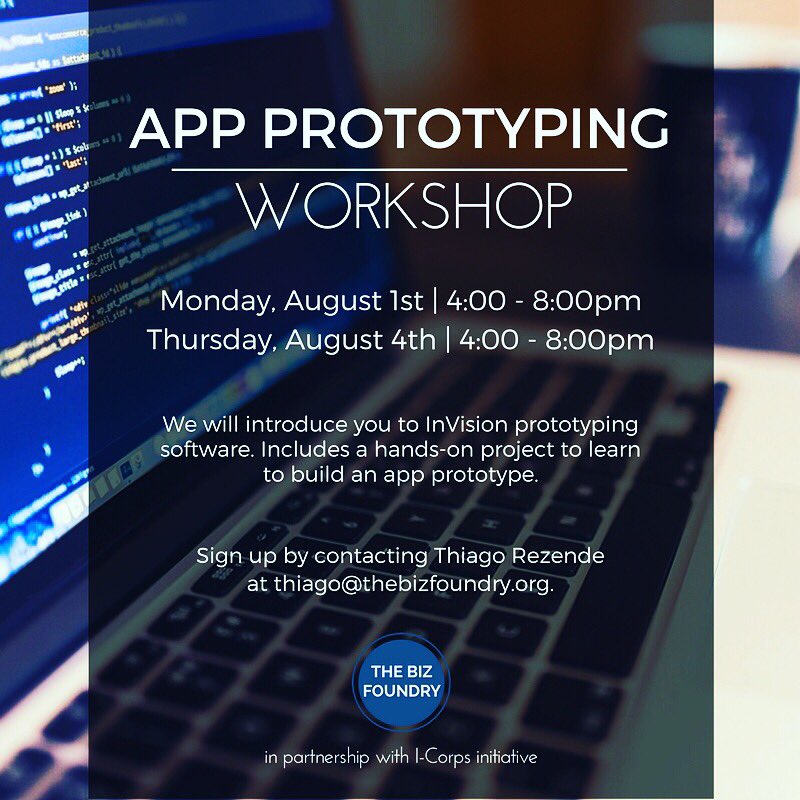 APP PROTOTYPING
WORKSHOP

Monday, August 1st | 4:00 - 8:00pm
Thursday, August 4th | 4:00 - 8:00pm

We will introduce you to InVision prototyping software. Includes a hands-on project to learn to build an app prototype.

Sign up by contacting Thiago Rezende at thiago@thebizfoundry.org.

THE BIZ FOUNDRY

in partnership with I-Corps initiative